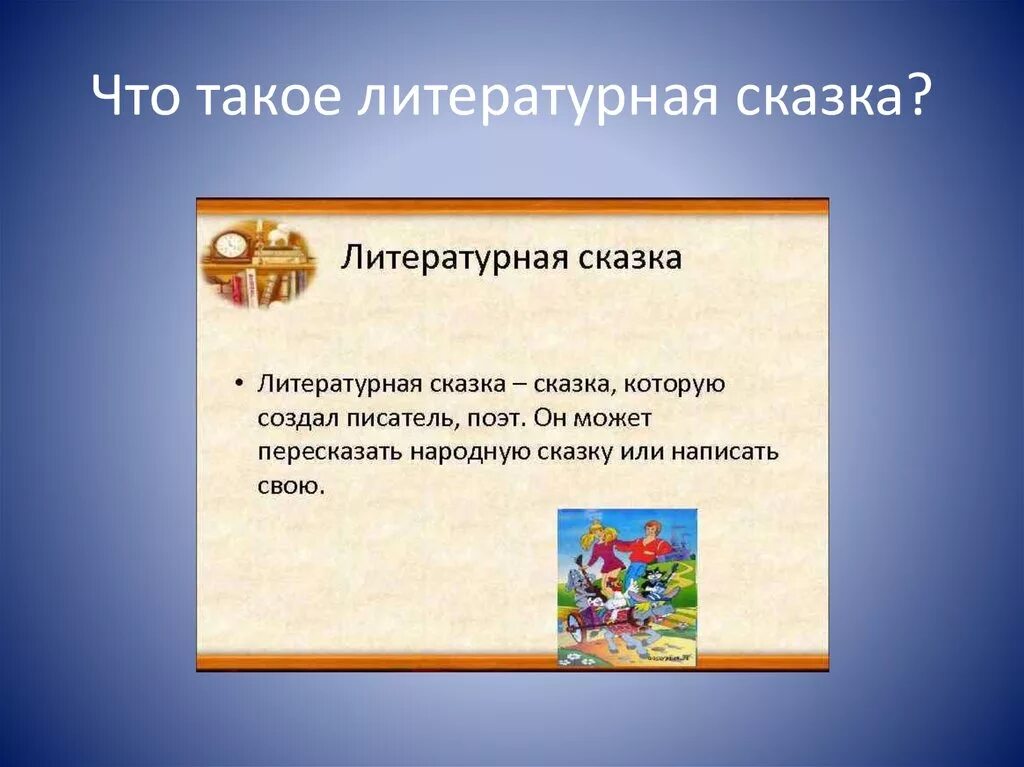 Что такое литературная сказка?

Литературная сказка

• Литературная сказка – сказка, которую создал писатель, поэт. Он может пересказать народную сказку или написать свою.